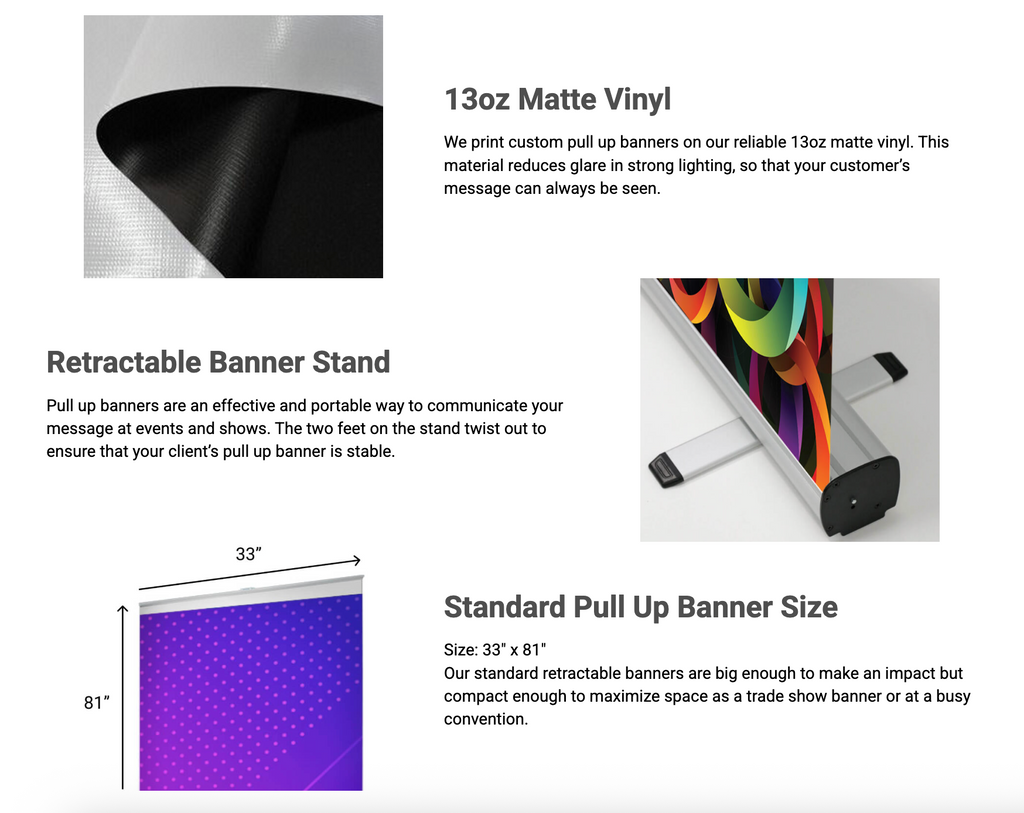 13oz Matte Vinyl

We print custom pull up banners on our reliable 13oz matte vinyl. This material reduces glare in strong lighting, so that your customer's message can always be seen.

Retractable Banner Stand

Pull up banners are an effective and portable way to communicate your message at events and shows. The two feet on the stand twist out to ensure that your client's pull up banner is stable.

33"

81"

Standard Pull Up Banner Size

Size: 33" x 81"
Our standard retractable banners are big enough to make an impact but compact enough to maximize space as a trade show banner or at a busy convention.